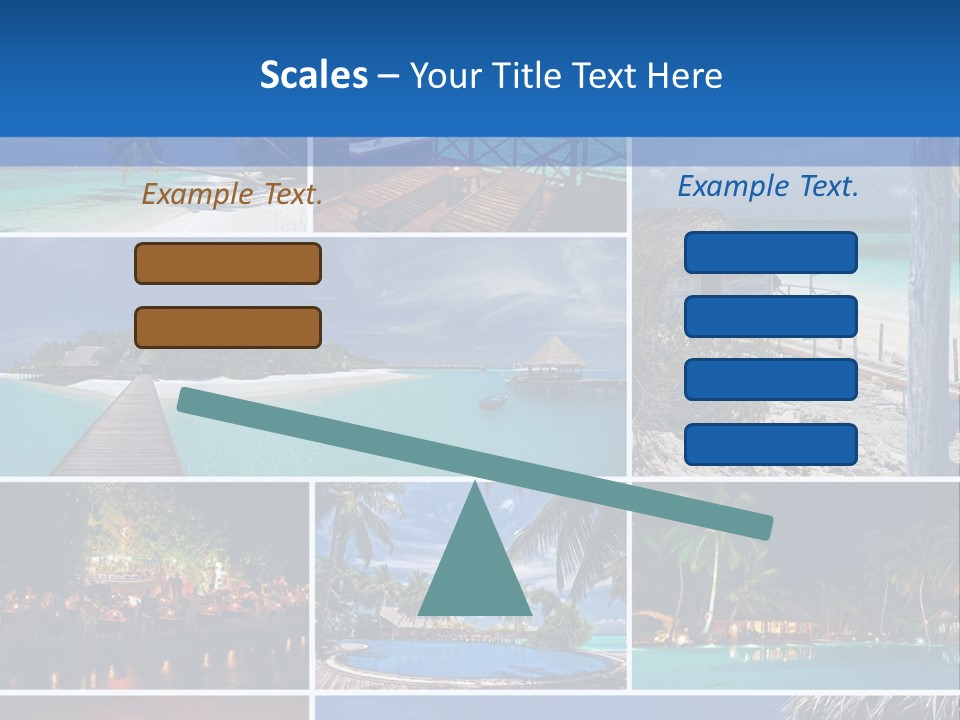 Scales – Your Title Text Here

Example Text.

Example Text.